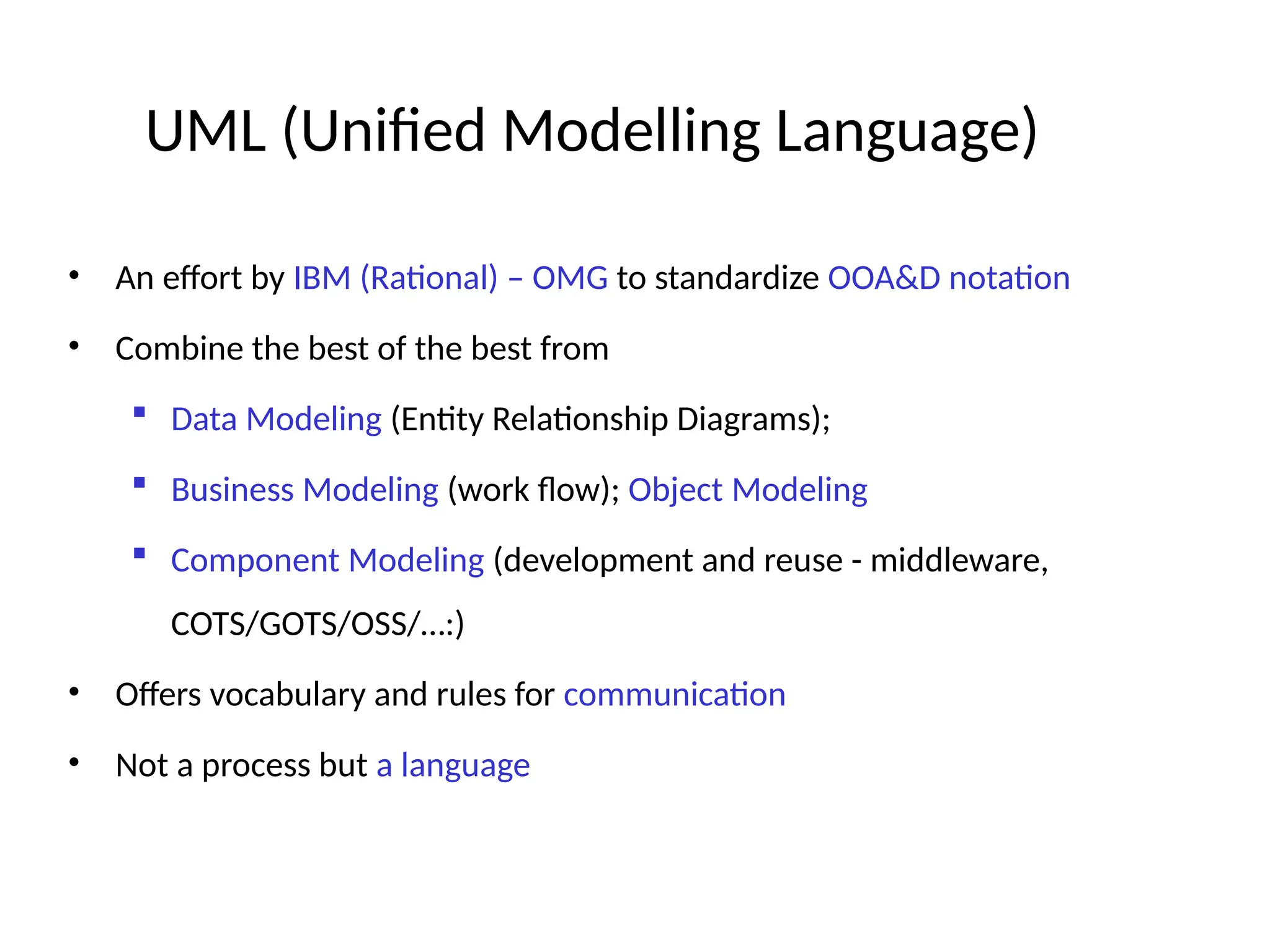 UML (Unified Modelling Language)

• An effort by IBM (Rational) – OMG to standardize OOA&D notation

• Combine the best of the best from

▪ Data Modeling (Entity Relationship Diagrams);

▪ Business Modeling (work flow); Object Modeling

▪ Component Modeling (development and reuse - middleware, COTS/GOTS/OSS/…:)

• Offers vocabulary and rules for communication

• Not a process but a language